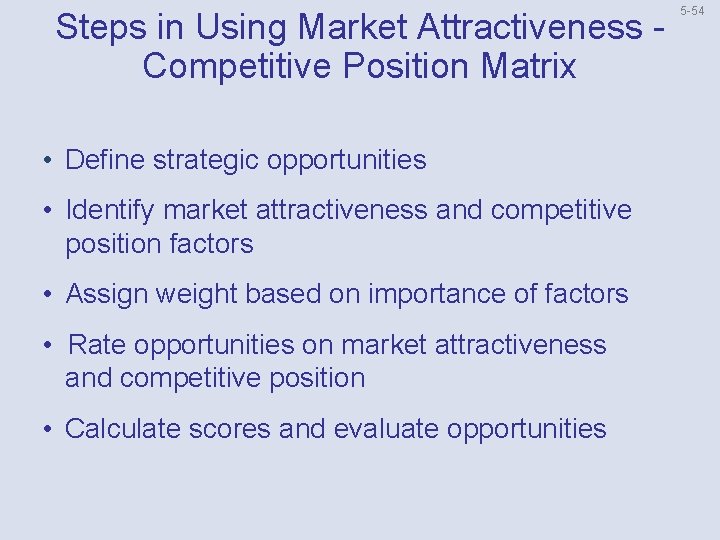 5-54

Steps in Using Market Attractiveness - Competitive Position Matrix

• Define strategic opportunities

• Identify market attractiveness and competitive position factors

• Assign weight based on importance of factors

• Rate opportunities on market attractiveness and competitive position

• Calculate scores and evaluate opportunities